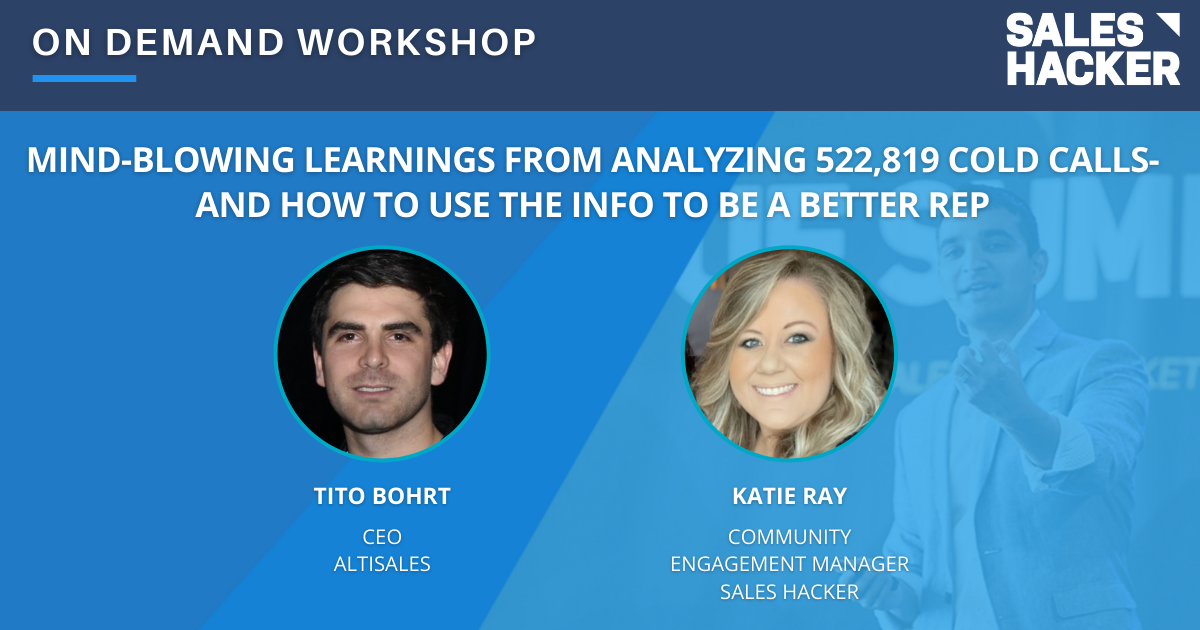 ON DEMAND WORKSHOP

SALES HACKER

MIND-BLOWING LEARNINGS FROM ANALYZING 522,819 COLD CALLS- AND HOW TO USE THE INFO TO BE A BETTER REP

TITO BOHRT

CEO
ALTISALES

KATIE RAY

COMMUNITY
ENGAGEMENT MANAGER
SALES HACKER